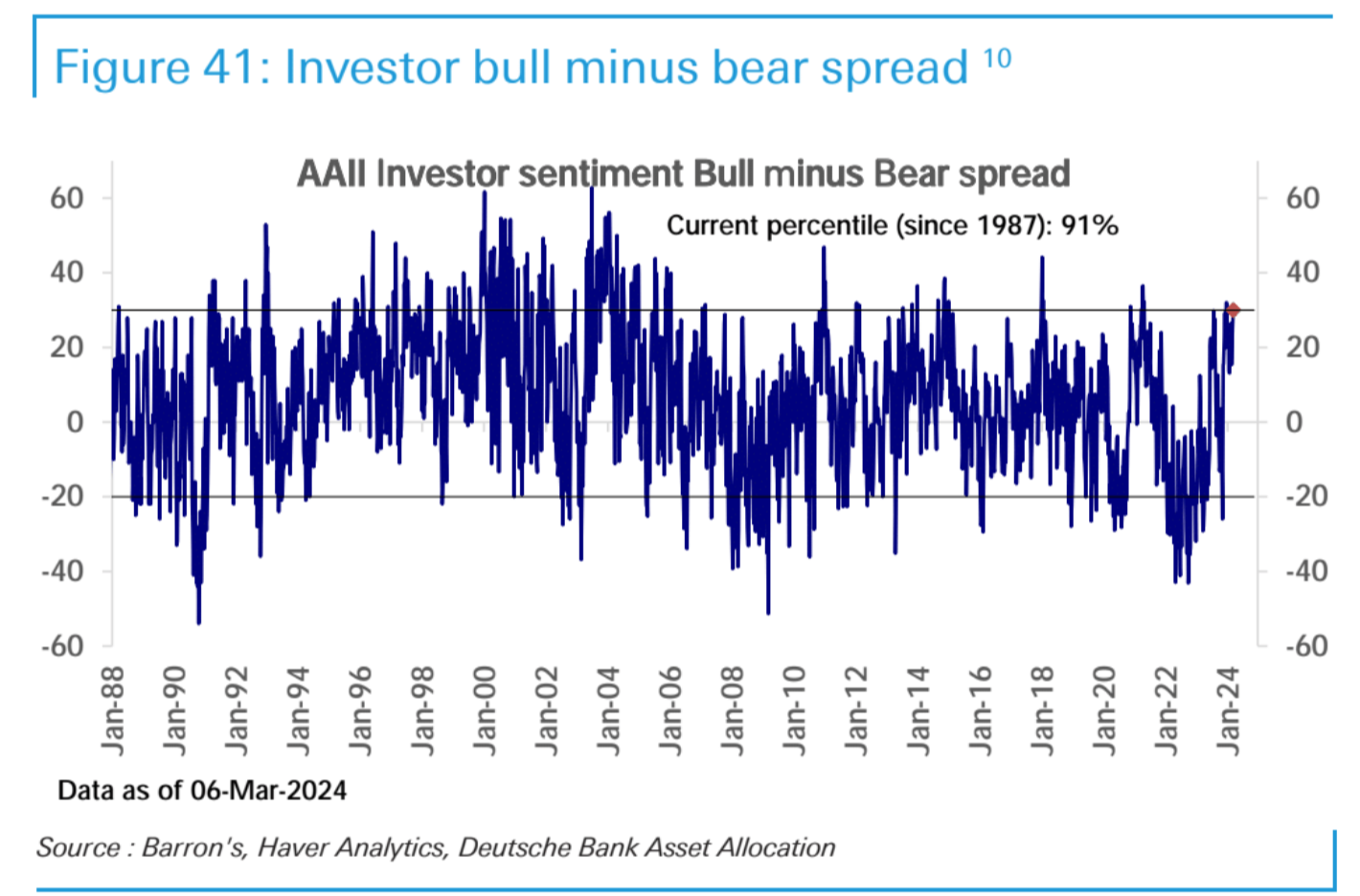 Figure 41: Investor bull minus bear spread $^{10}$

AAII Investor sentiment Bull minus Bear spread

Current percentile (since 1987): 91%

60
40
20
0
-20
-40
-60

60
40
20
0
-20
-40
-60

Jan-88
Jan-90
Jan-92
Jan-94
Jan-96
Jan-98
Jan-00
Jan-02
Jan-04
Jan-06
Jan-08
Jan-10
Jan-12
Jan-14
Jan-16
Jan-18
Jan-20
Jan-22
Jan-24

Data as of 06-Mar-2024

Source : Barron's, Haver Analytics, Deutsche Bank Asset Allocation